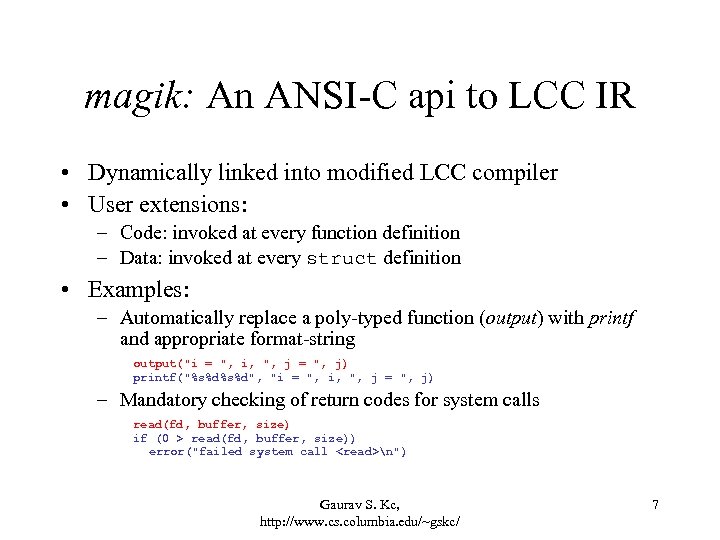 magik: An ANSI-C api to LCC IR

• Dynamically linked into modified LCC compiler
• User extensions:
  – Code: invoked at every function definition
  – Data: invoked at every struct definition
• Examples:
  – Automatically replace a poly-typed function (output) with printf and appropriate format-string

output("i = ", i, ", j = ", j)
printf("%s%d%s%d", "i = ", i, ", j = ", j)

  – Mandatory checking of return codes for system calls

read(fd, buffer, size)
if (0 > read(fd, buffer, size))
  error("failed system call <read>\n")

Gaurav S. Kc,
http://www.cs.columbia.edu/~gskc/

7